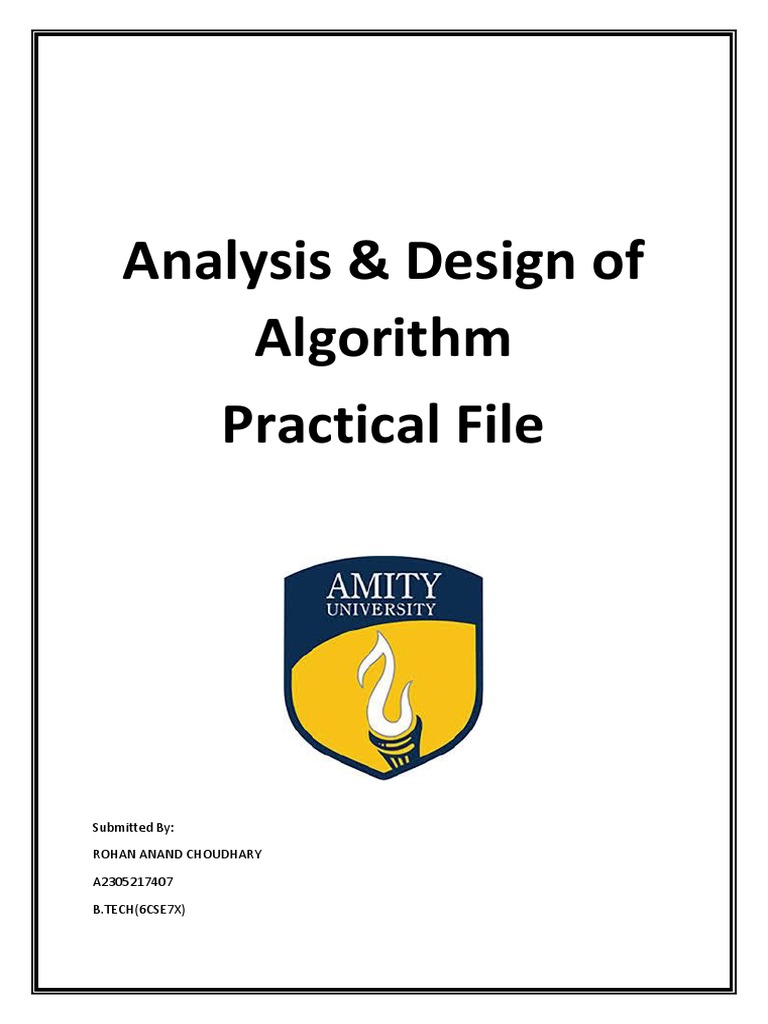 Analysis & Design of Algorithm
Practical File

AMITY
UNIVERSITY

Submitted By:
ROHAN ANAND CHOUDHARY
A2305217407
B.TECH(6CSE7X)